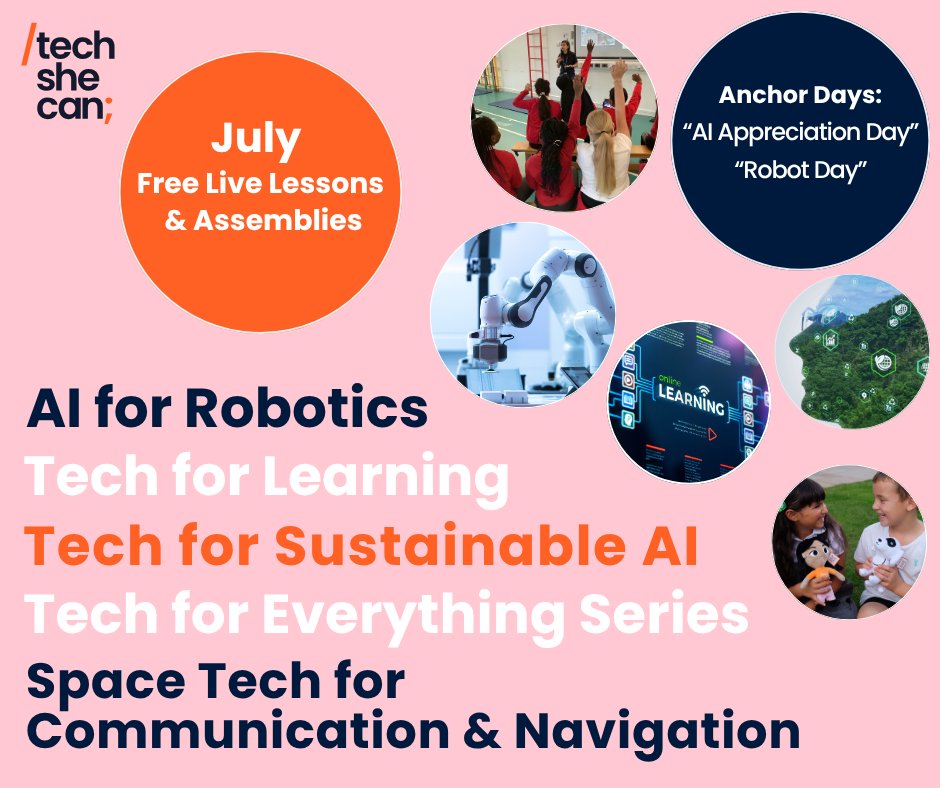 /tech she can;

July
Free Live Lessons & Assemblies

Anchor Days:
"AI Appreciation Day"
"Robot Day"

online LEARNING

AI for Robotics
Tech for Learning
Tech for Sustainable AI
Tech for Everything Series
Space Tech for Communication & Navigation